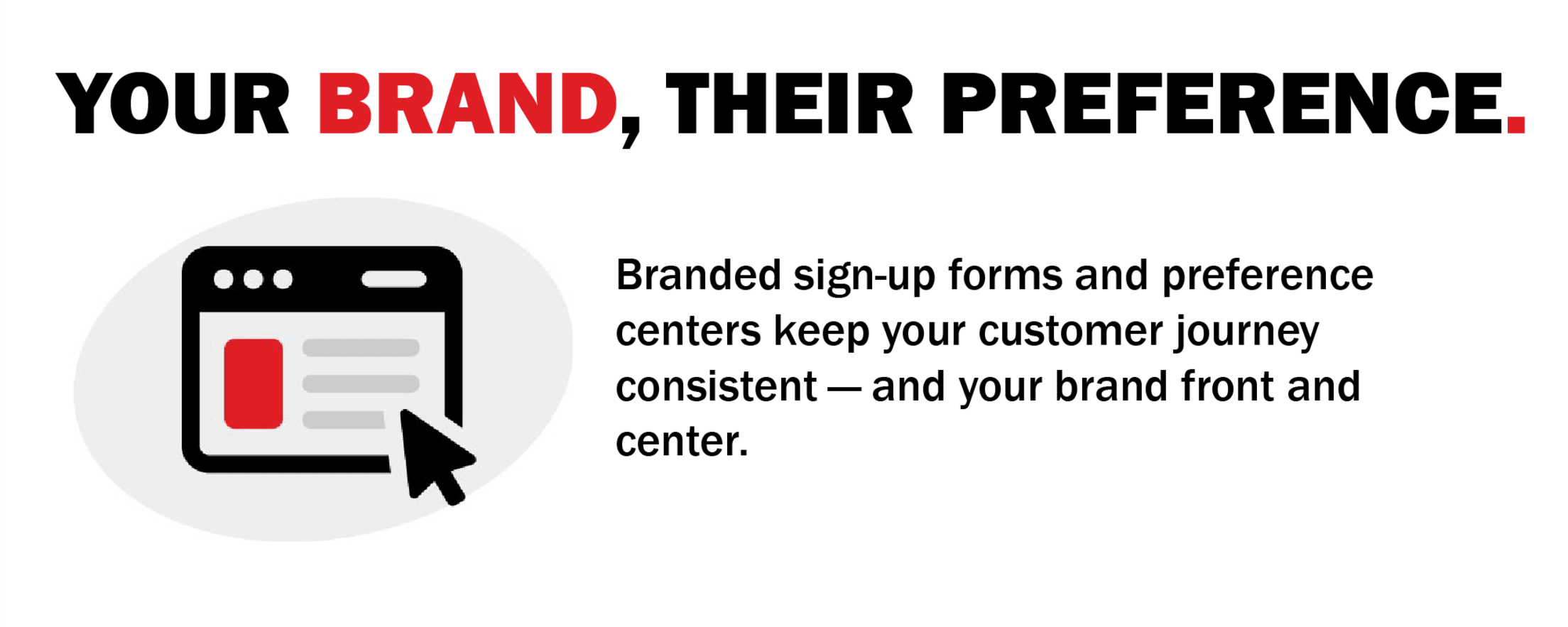 YOUR BRAND, THEIR PREFERENCE.

Branded sign-up forms and preference centers keep your customer journey consistent — and your brand front and center.